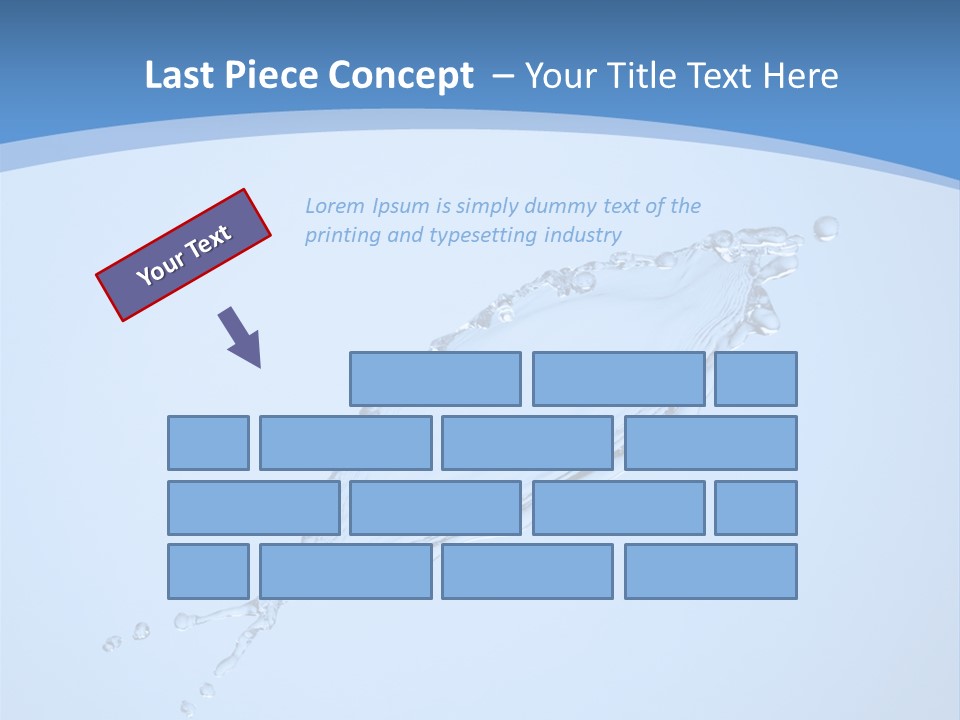 Last Piece Concept – Your Title Text Here

Your Text

Lorem Ipsum is simply dummy text of the printing and typesetting industry